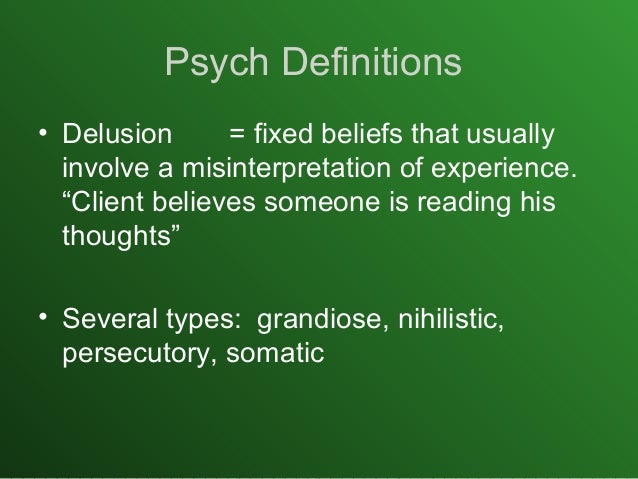 Psych Definitions

• Delusion = fixed beliefs that usually involve a misinterpretation of experience. “Client believes someone is reading his thoughts”

• Several types: grandiose, nihilistic, persecutory, somatic